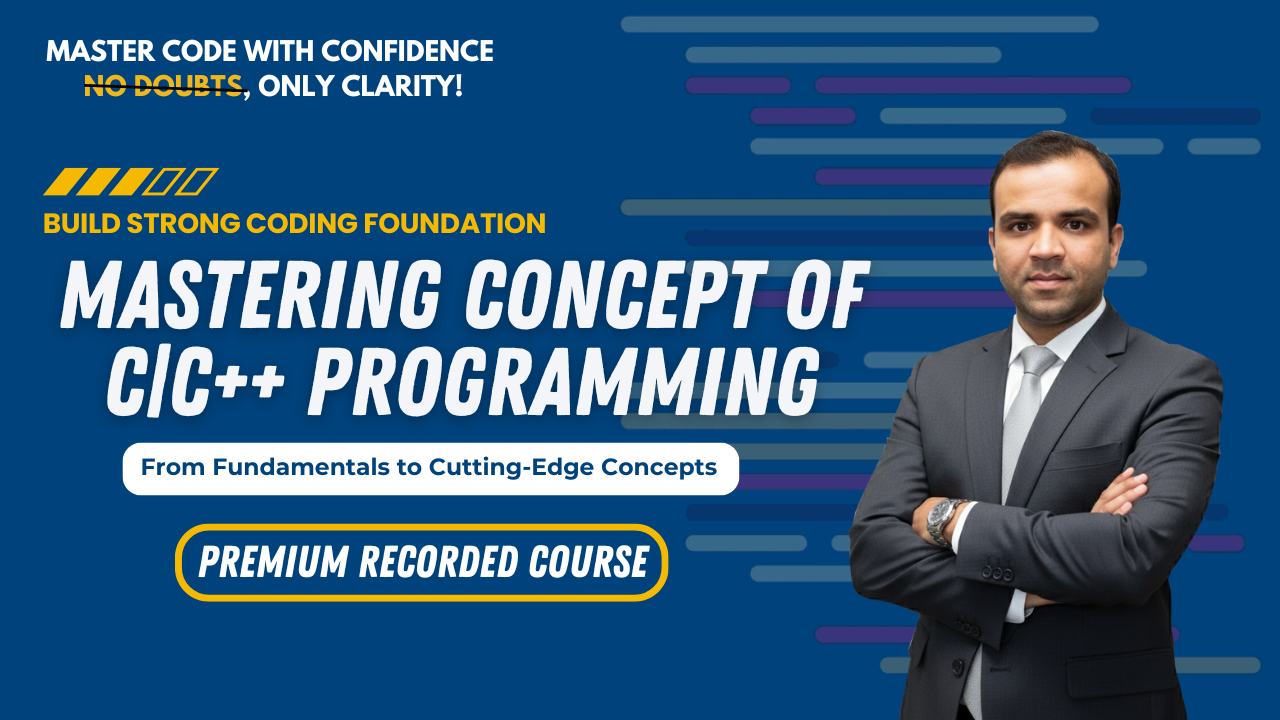 MASTER CODE WITH CONFIDENCE
~~NO DOUBTS~~, ONLY CLARITY!

BUILD STRONG CODING FOUNDATION

MASTERING CONCEPT OF C|C++ PROGRAMMING

From Fundamentals to Cutting-Edge Concepts

PREMIUM RECORDED COURSE